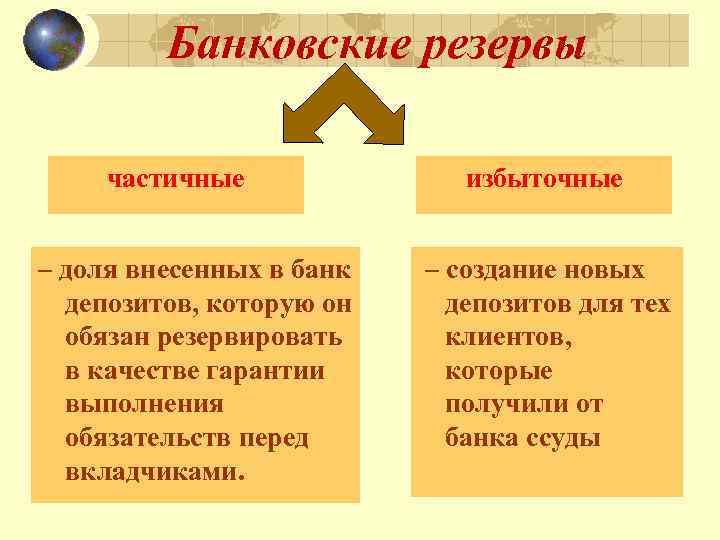 Банковские резервы

частичные

избыточные

– доля внесенных в банк депозитов, которую он обязан резервировать в качестве гарантии выполнения обязательств перед вкладчиками.

– создание новых депозитов для тех клиентов, которые получили от банка ссуды